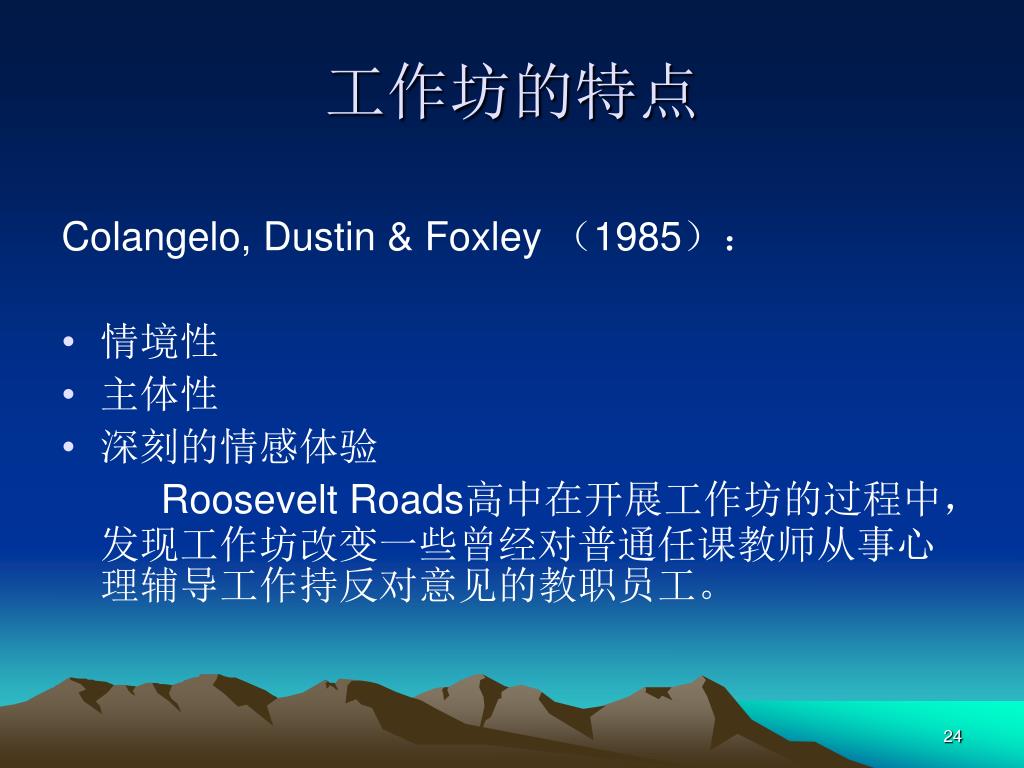 工作坊的特点

Colangelo, Dustin & Foxley （1985）：

• 情境性
• 主体性
• 深刻的情感体验

Roosevelt Roads高中在开展工作坊的过程中，发现工作坊改变一些曾经对普通任课教师从事心理辅导工作持反对意见的教职员工。

24